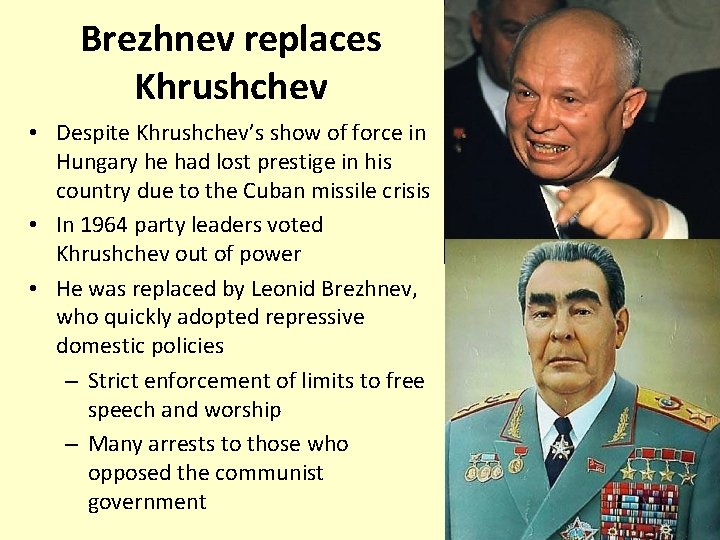 Brezhnev replaces Khrushchev

• Despite Khrushchev's show of force in Hungary he had lost prestige in his country due to the Cuban missile crisis
• In 1964 party leaders voted Khrushchev out of power
• He was replaced by Leonid Brezhnev, who quickly adopted repressive domestic policies
– Strict enforcement of limits to free speech and worship
– Many arrests to those who opposed the communist government